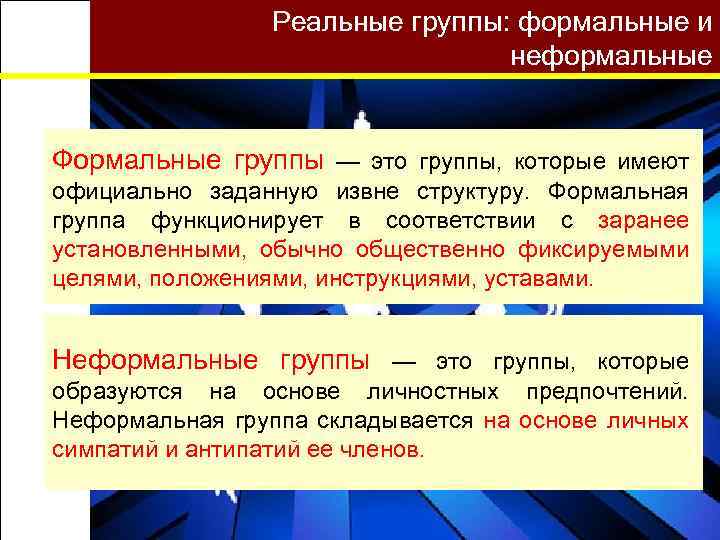 Реальные группы: формальные и неформальные

Формальные группы — это группы, которые имеют официально заданную извне структуру. Формальная группа функционирует в соответствии с заранее установленными, обычно общественно фиксируемыми целями, положениями, инструкциями, уставами.

Неформальные группы — это группы, которые образуются на основе личностных предпочтений. Неформальная группа складывается на основе личных симпатий и антипатий ее членов.